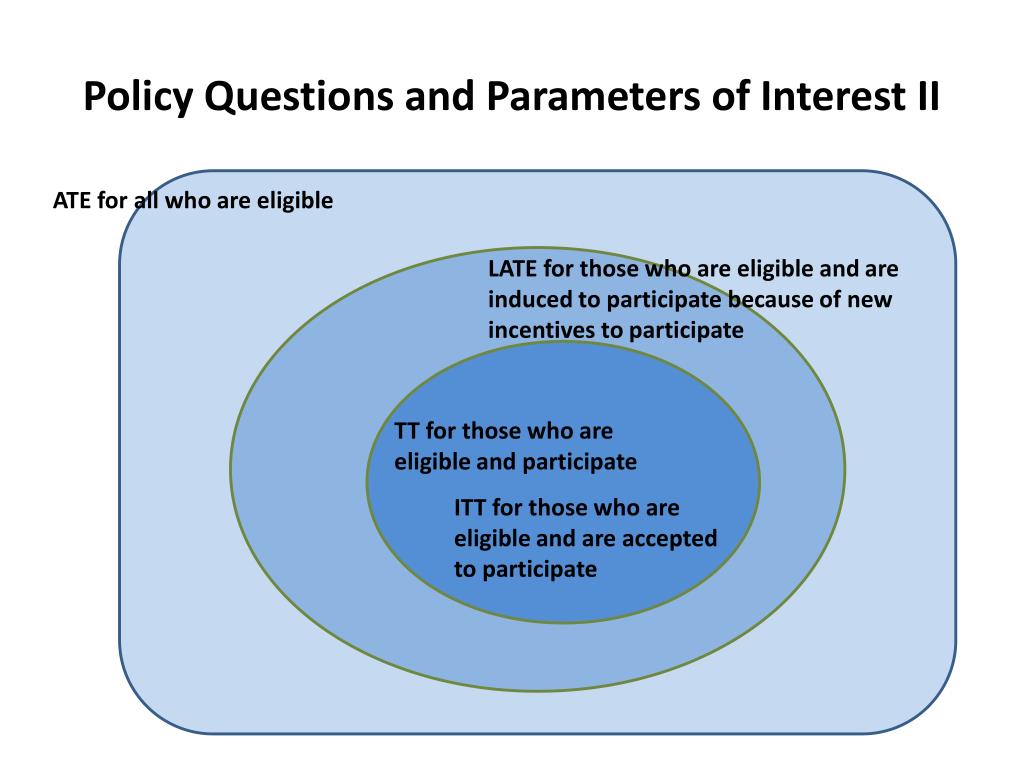 Policy Questions and Parameters of Interest II

ATE for all who are eligible

LATE for those who are eligible and are induced to participate because of new incentives to participate

TT for those who are eligible and participate

ITT for those who are eligible and are accepted to participate